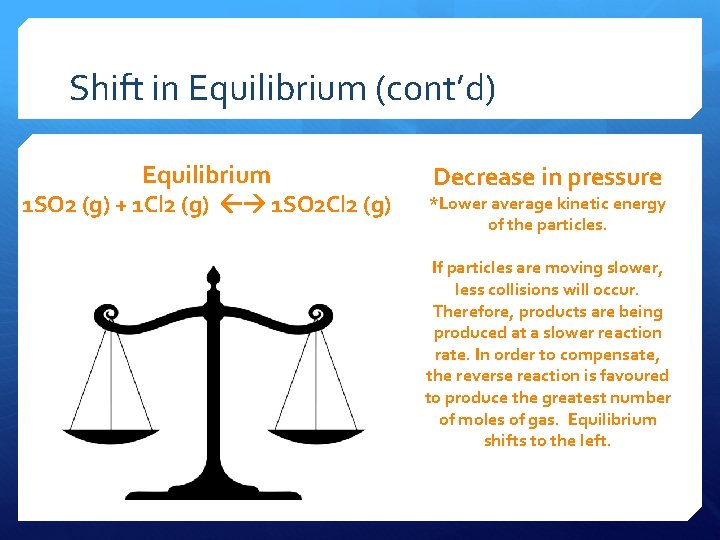 Shift in Equilibrium (cont'd)

Equilibrium
$1SO_2$ (g) + $1Cl_2$ (g) $\leftrightarrow$ $1SO_2Cl_2$ (g)

Decrease in pressure
*Lower average kinetic energy of the particles.

If particles are moving slower, less collisions will occur. Therefore, products are being produced at a slower reaction rate. In order to compensate, the reverse reaction is favoured to produce the greatest number of moles of gas. Equilibrium shifts to the left.